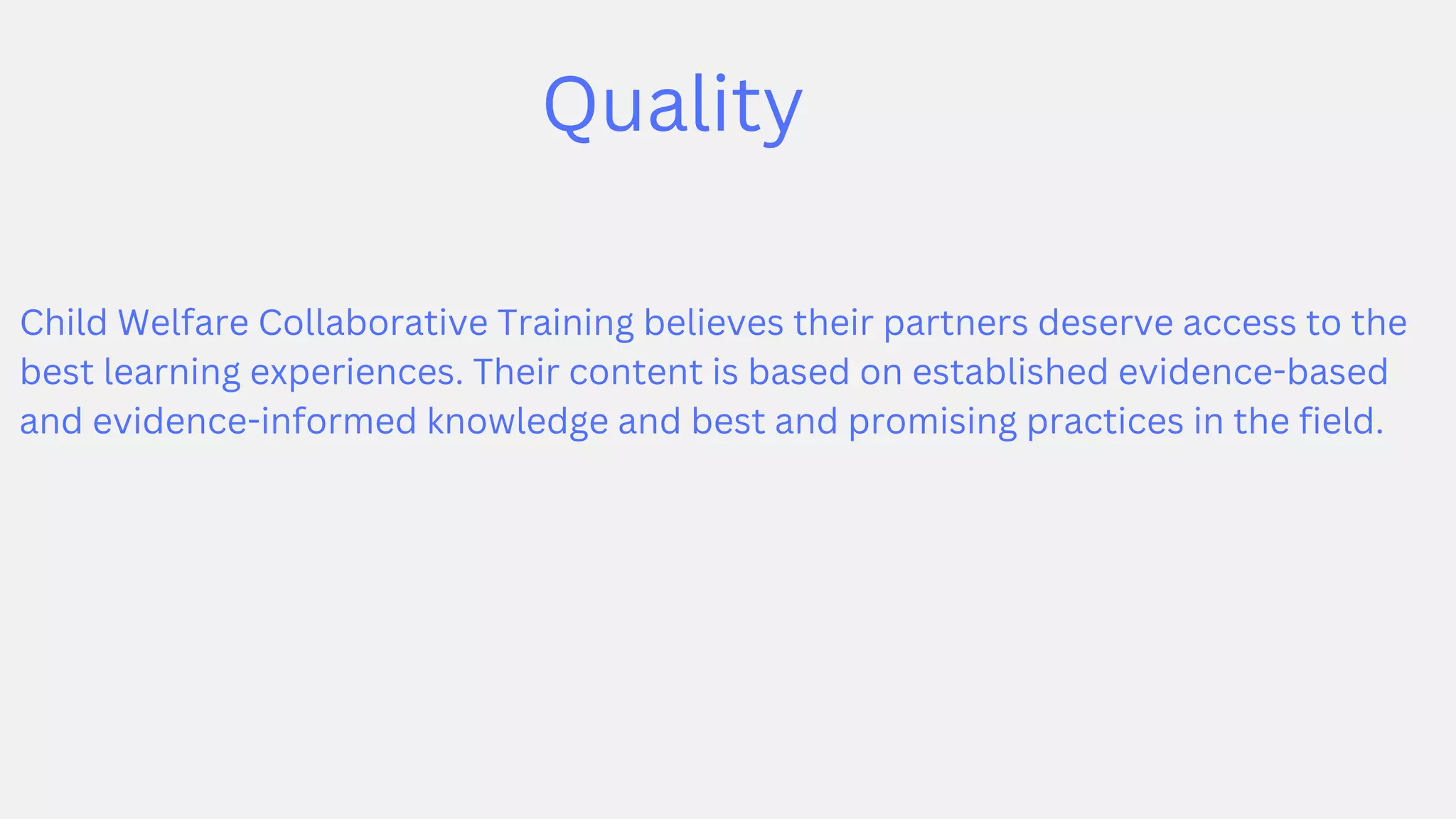 Quality

Child Welfare Collaborative Training believes their partners deserve access to the best learning experiences. Their content is based on established evidence-based and evidence-informed knowledge and best and promising practices in the field.